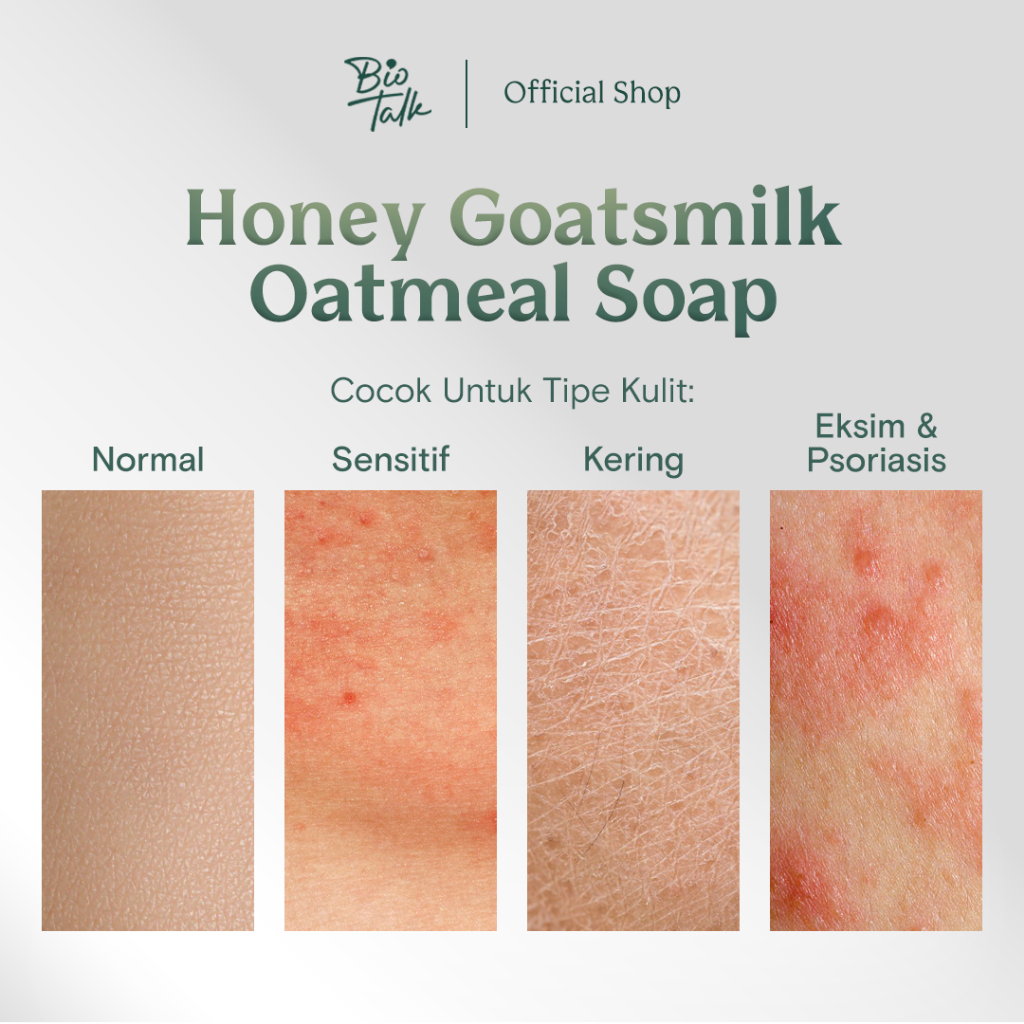 Bio Talk | Official Shop

Honey Goatsmilk Oatmeal Soap

Cocok Untuk Tipe Kulit:

Normal

Sensitif

Kering

Eksim & Psoriasis